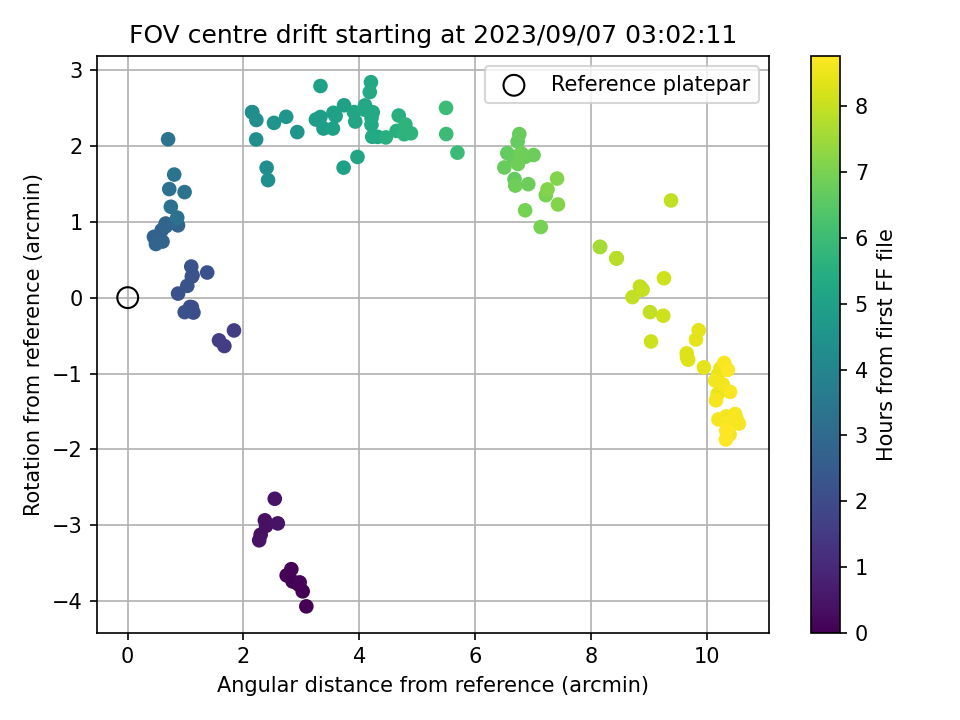 FOV centre drift starting at 2023/09/07 03:02:11

Reference platepar

Rotation from reference (arcmin)

3
2
1
0
−1
−2
−3
−4

0
2
4
6
8
10

Angular distance from reference (arcmin)

Hours from first FF file

8
7
6
5
4
3
2
1
0